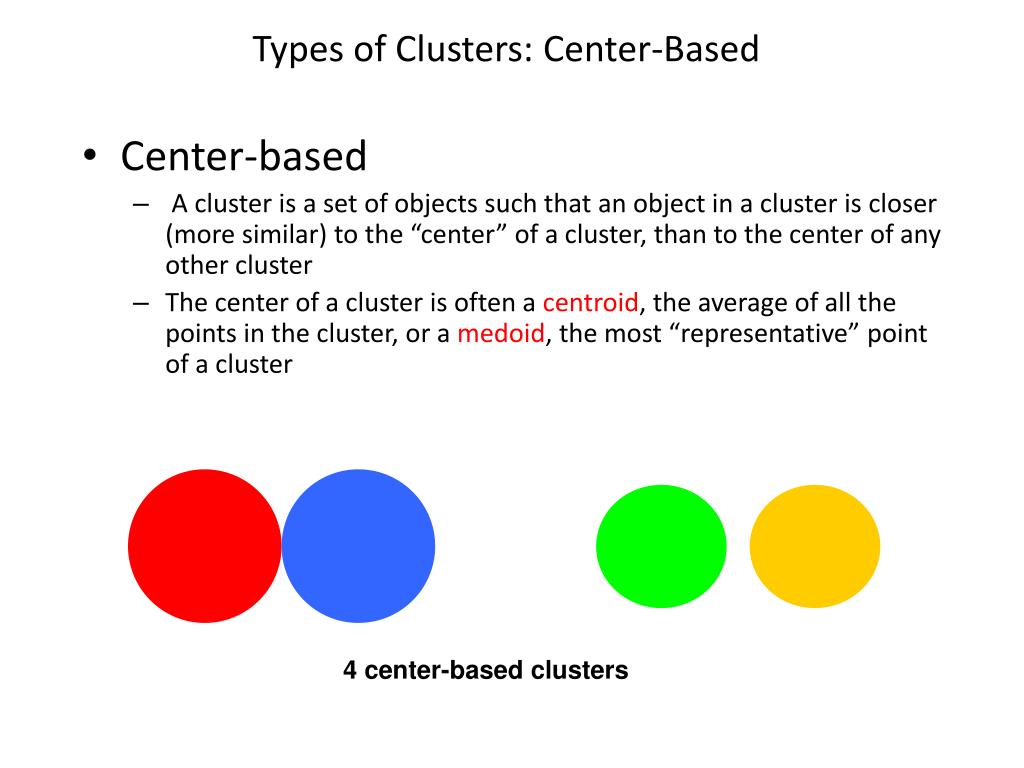 Types of Clusters: Center-Based

• Center-based

– A cluster is a set of objects such that an object in a cluster is closer (more similar) to the “center” of a cluster, than to the center of any other cluster

– The center of a cluster is often a centroid, the average of all the points in the cluster, or a medoid, the most “representative” point of a cluster

4 center-based clusters